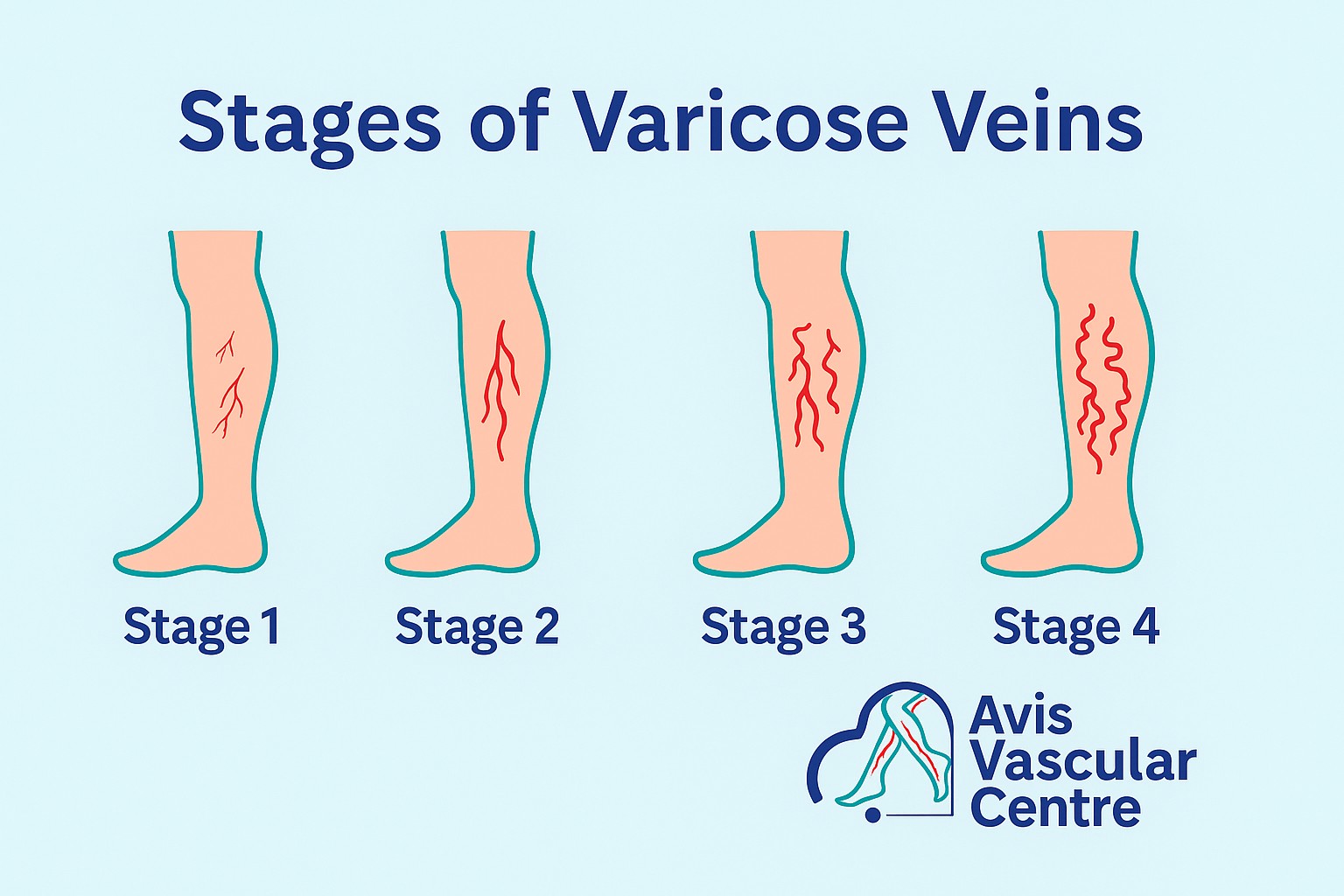 Stages of Varicose Veins

Stage 1

Stage 2

Stage 3

Stage 4

Avis Vascular Centre